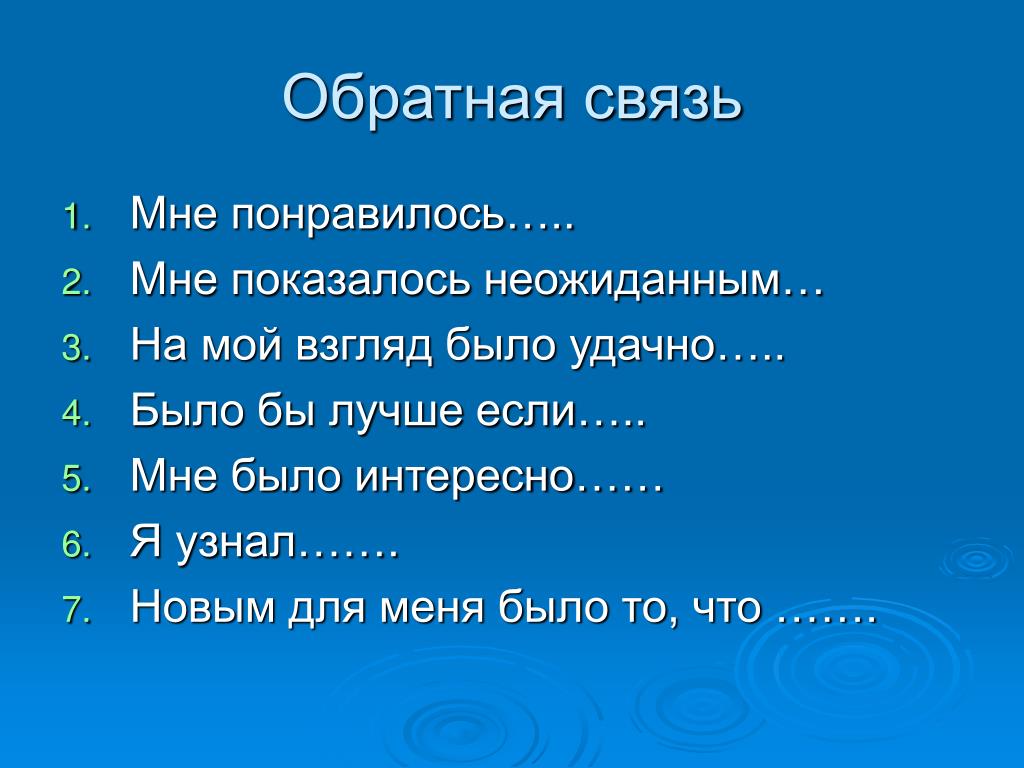 Обратная связь

1. Мне понравилось…..
2. Мне показалось неожиданным…
3. На мой взгляд было удачно…..
4. Было бы лучше если…..
5. Мне было интересно……
6. Я узнал…….
7. Новым для меня было то, что …….